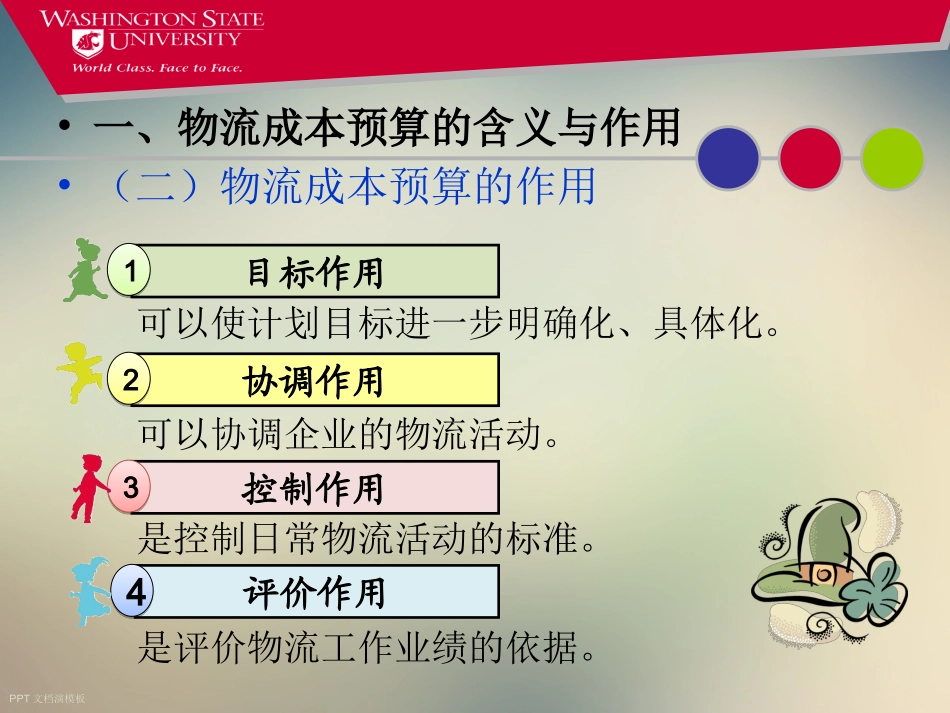 WASHINGTON STATE UNIVERSITY
World Class. Face to Face.

• 一、物流成本预算的含义与作用
• （二）物流成本预算的作用

1 目标作用
可以使计划目标进一步明确化、具体化。

2 协调作用
可以协调企业的物流活动。

3 控制作用
是控制日常物流活动的标准。

4 评价作用
是评价物流工作业绩的依据。

PPT 文档演模板